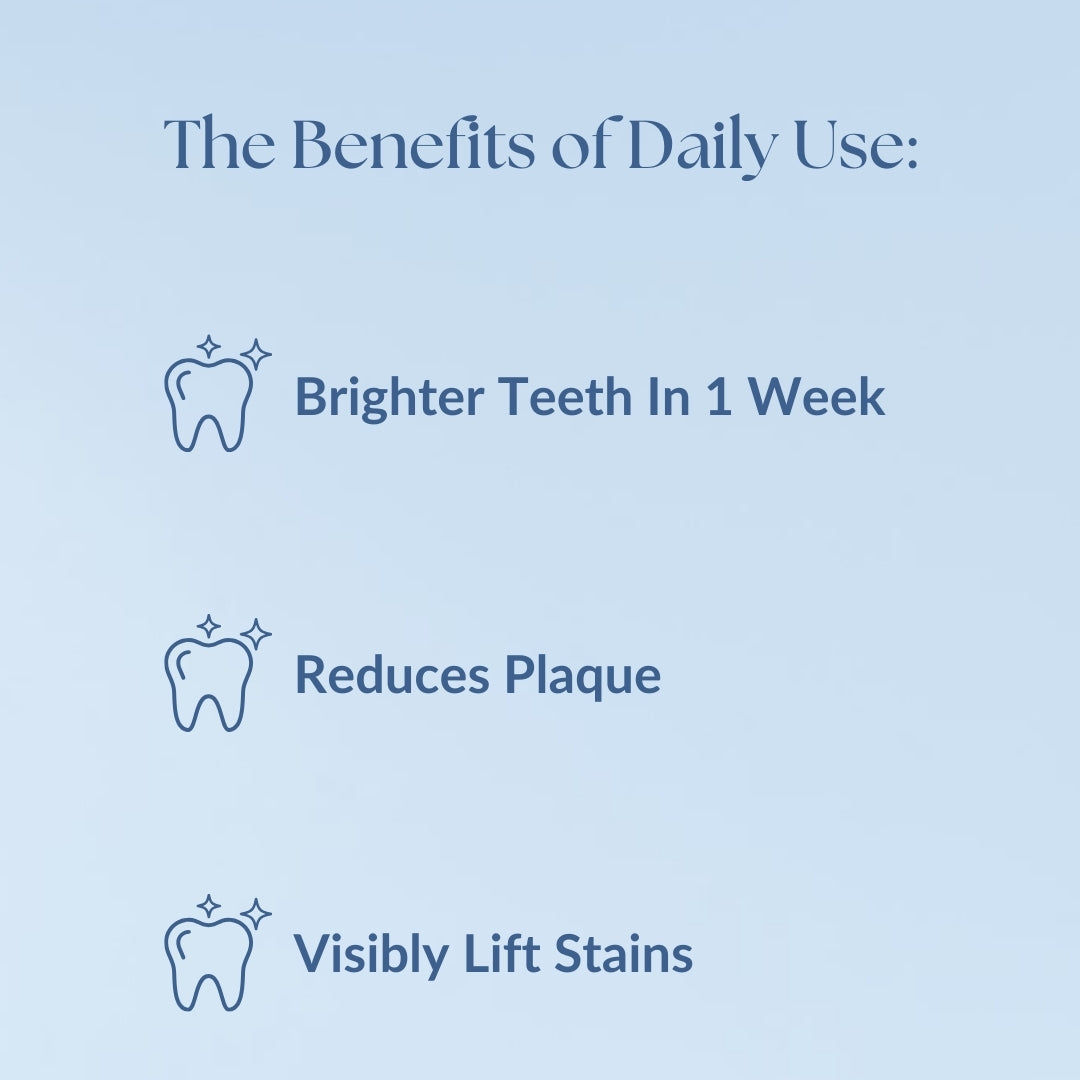 The Benefits of Daily Use:

Brighter Teeth In 1 Week

Reduces Plaque

Visibly Lift Stains